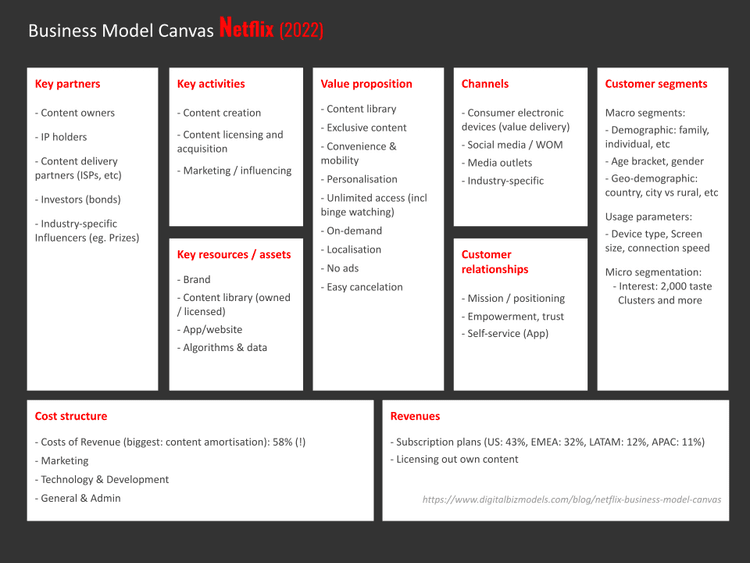 Business Model Canvas Netflix (2022)

Key partners

- Content owners
- IP holders
- Content delivery partners (ISPs, etc)
- Investors (bonds)
- Industry-specific Influencers (eg. Prizes)

Key activities

- Content creation
- Content licensing and acquisition
- Marketing / influencing

Key resources / assets

- Brand
- Content library (owned / licensed)
- App/website
- Algorithms & data

Value proposition

- Content library
- Exclusive content
- Convenience & mobility
- Personalisation
- Unlimited access (incl binge watching)
- On-demand
- Localisation
- No ads
- Easy cancelation

Channels

- Consumer electronic devices (value delivery)
- Social media / WOM
- Media outlets
- Industry-specific

Customer relationships

- Mission / positioning
- Empowerment, trust
- Self-service (App)

Customer segments

Macro segments:
- Demographic: family, individual, etc
- Age bracket, gender
- Geo-demographic: country, city vs rural, etc

Usage parameters:
- Device type, Screen size, connection speed

Micro segmentation:
- Interest: 2,000 taste Clusters and more

Cost structure

- Costs of Revenue (biggest: content amortisation): 58% (!)
- Marketing
- Technology & Development
- General & Admin

Revenues

- Subscription plans (US: 43%, EMEA: 32%, LATAM: 12%, APAC: 11%)
- Licensing out own content

https://www.digitalbizmodels.com/blog/netflix-business-model-canvas